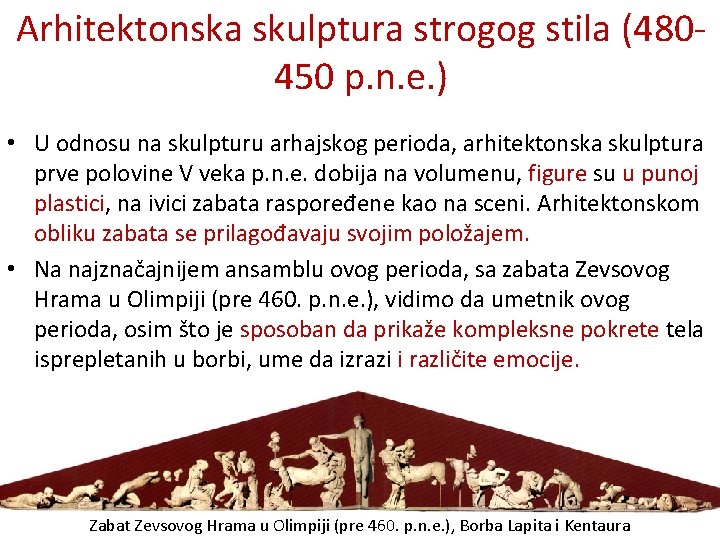 Arhitektonska skulptura strogog stila (480-450 p.n.e.)

• U odnosu na skulpturu arhajskog perioda, arhitektonska skulptura prve polovine V veka p.n.e. dobija na volumenu, figure su u punoj plastici, na ivici zabata raspoređene kao na sceni. Arhitektonskom obliku zabata se prilagođavaju svojim položajem.

• Na najznačajnijem ansamblu ovog perioda, sa zabata Zevsovog Hrama u Olimpiji (pre 460. p.n.e.), vidimo da umetnik ovog perioda, osim što je sposoban da prikaže kompleksne pokrete tela isprepletanih u borbi, ume da izrazi i različite emocije.

Zabat Zevsovog Hrama u Olimpiji (pre 460. p.n.e.), Borba Lapita i Kentaura